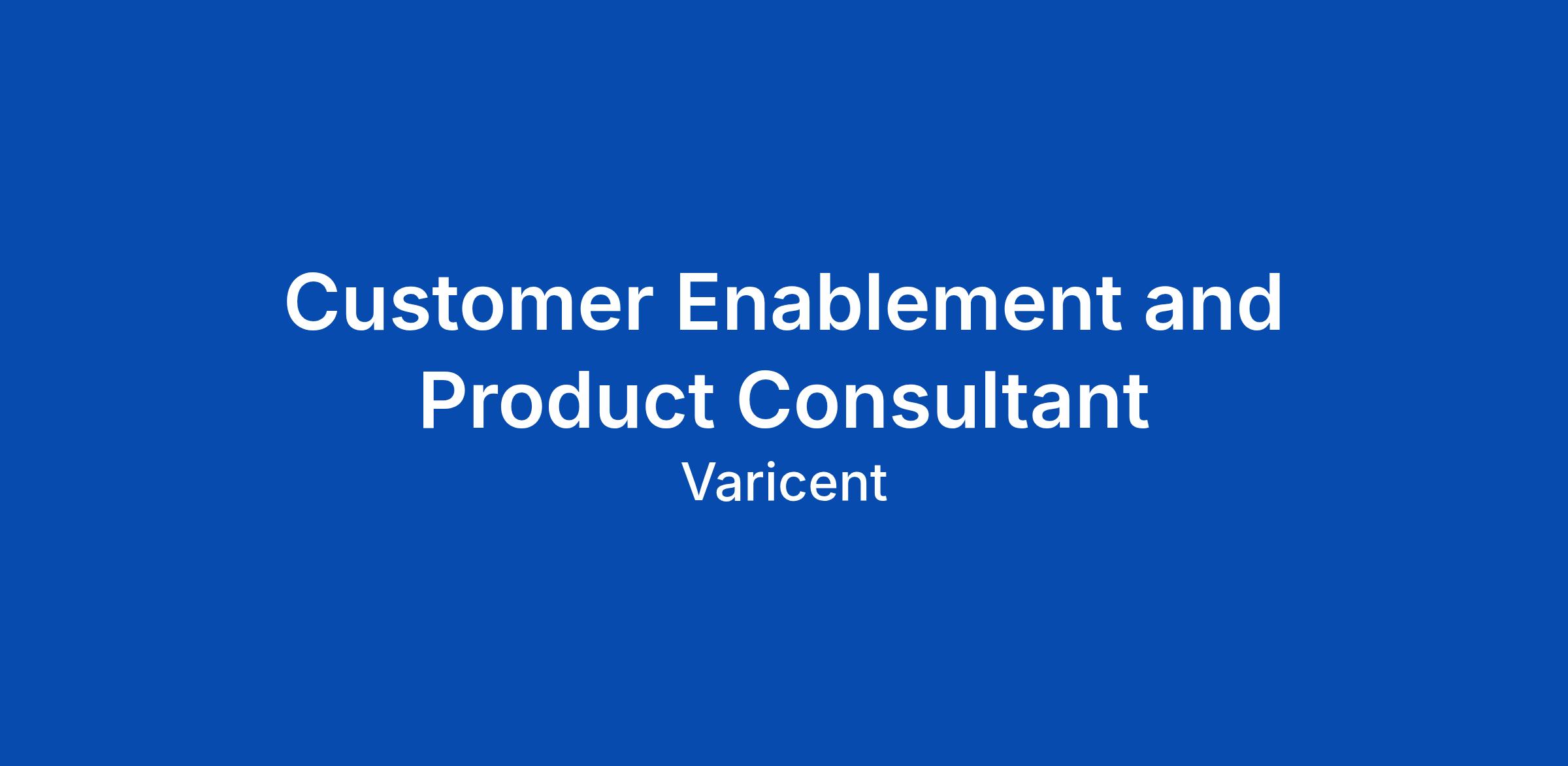 Customer Enablement and Product Consultant

Varicent